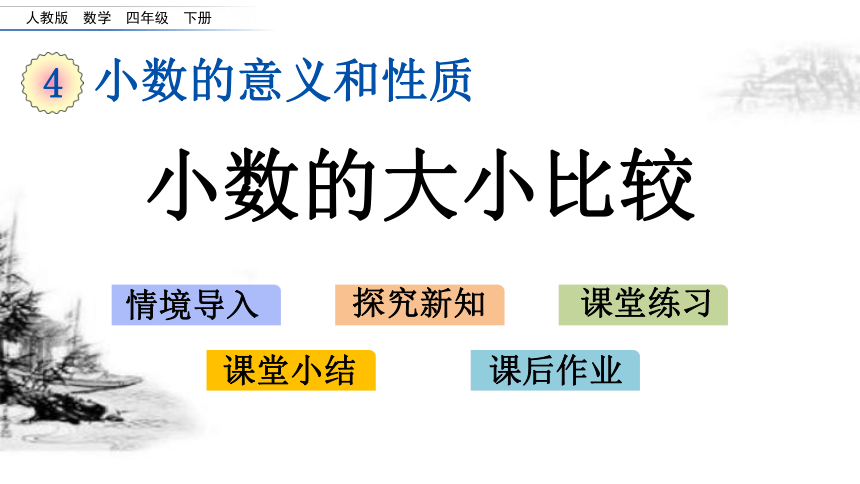 人教版 数学 四年级 下册

4 小数的意义和性质

小数的大小比较

情境导入

探究新知

课堂练习

课堂小结

课后作业